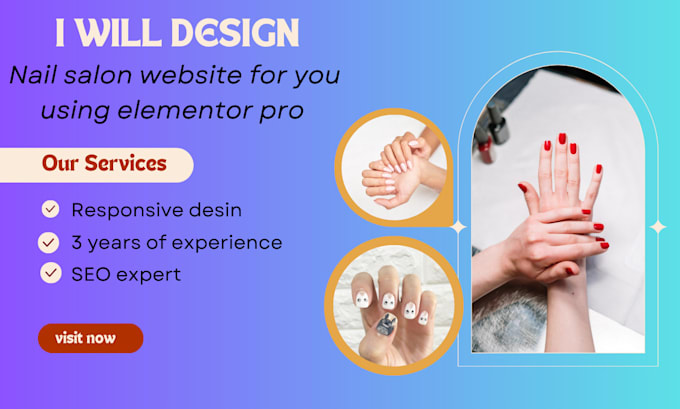 I WILL DESIGN
Nail salon website for you using elementor pro

Our Services

Responsive desin
3 years of experience
SEO expert

visit now